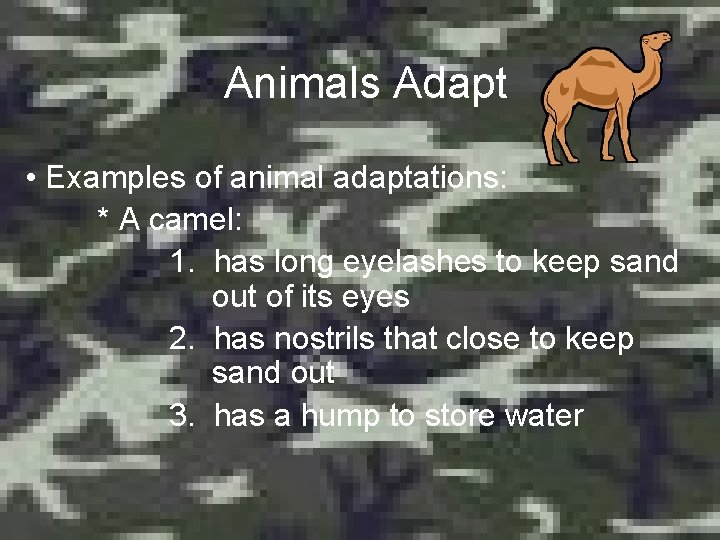 Animals Adapt

• Examples of animal adaptations:

* A camel:

1. has long eyelashes to keep sand out of its eyes

2. has nostrils that close to keep sand out

3. has a hump to store water